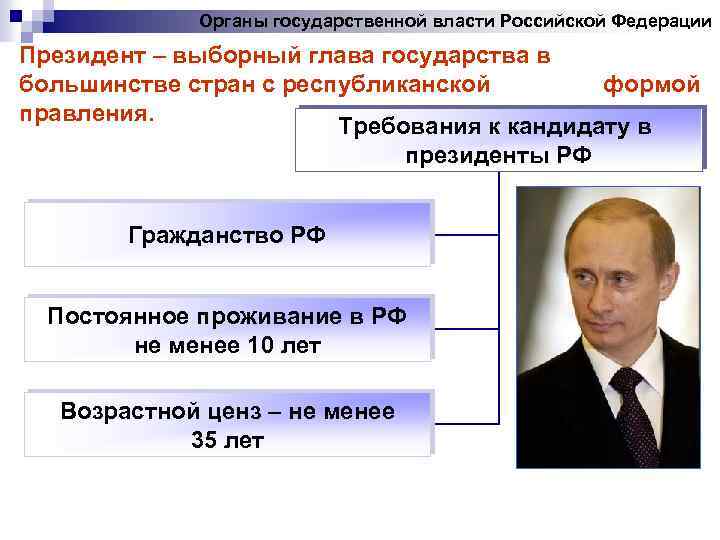 Органы государственной власти Российской Федерации

Президент – выборный глава государства в большинстве стран с республиканской формой правления.

Требования к кандидату в президенты РФ

Гражданство РФ

Постоянное проживание в РФ не менее 10 лет

Возрастной ценз – не менее 35 лет